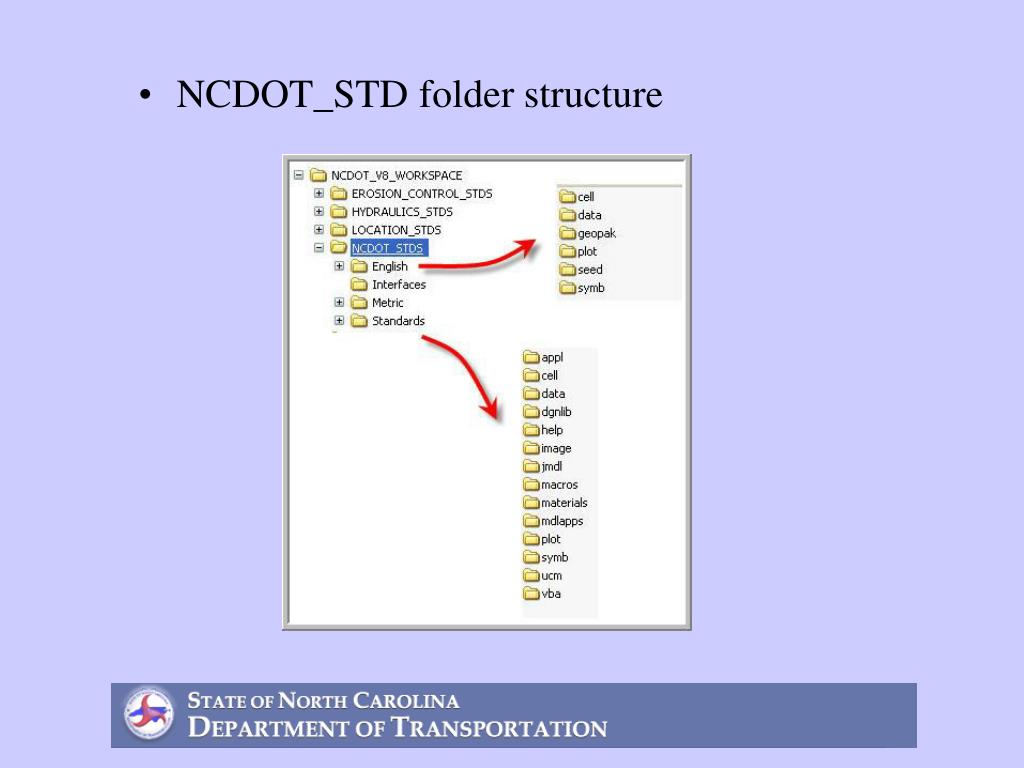 • NCDOT_STD folder structure

NCDOT_V8_WORKSPACE
EROSION_CONTROL_STDS
HYDRAULICS_STDS
LOCATION_STDS
NCDOT_STDS
English
Interfaces
Metric
Standards

cell
data
geopak
plot
seed
symb

appl
cell
data
dgnlib
help
image
jmdl
macros
materials
mdlapps
plot
symb
ucm
vba

STATE OF NORTH CAROLINA
DEPARTMENT OF TRANSPORTATION